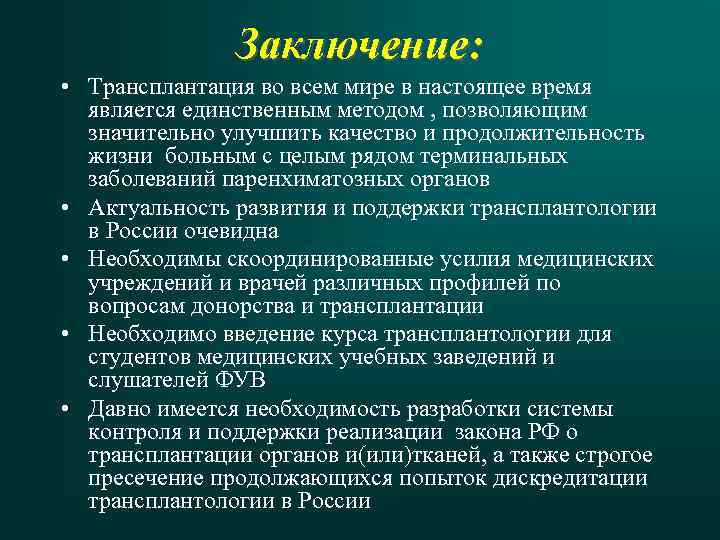 Заключение:

• Трансплантация во всем мире в настоящее время является единственным методом , позволяющим значительно улучшить качество и продолжительность жизни больным с целым рядом терминальных заболеваний паренхиматозных органов

• Актуальность развития и поддержки трансплантологии в России очевидна

• Необходимы скоординированные усилия медицинских учреждений и врачей различных профилей по вопросам донорства и трансплантации

• Необходимо введение курса трансплантологии для студентов медицинских учебных заведений и слушателей ФУВ

• Давно имеется необходимость разработки системы контроля и поддержки реализации закона РФ о трансплантации органов и(или)тканей, а также строгое пресечение продолжающихся попыток дискредитации трансплантологии в России